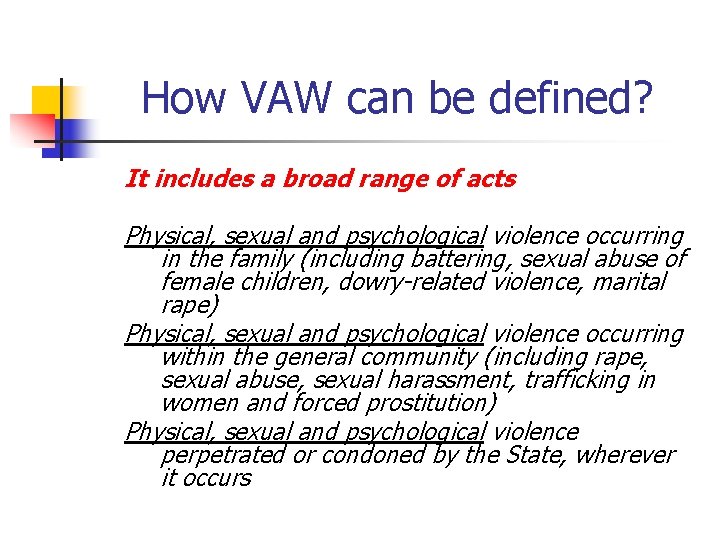 How VAW can be defined?

It includes a broad range of acts

Physical, sexual and psychological violence occurring in the family (including battering, sexual abuse of female children, dowry-related violence, marital rape)

Physical, sexual and psychological violence occurring within the general community (including rape, sexual abuse, sexual harassment, trafficking in women and forced prostitution)

Physical, sexual and psychological violence perpetrated or condoned by the State, wherever it occurs